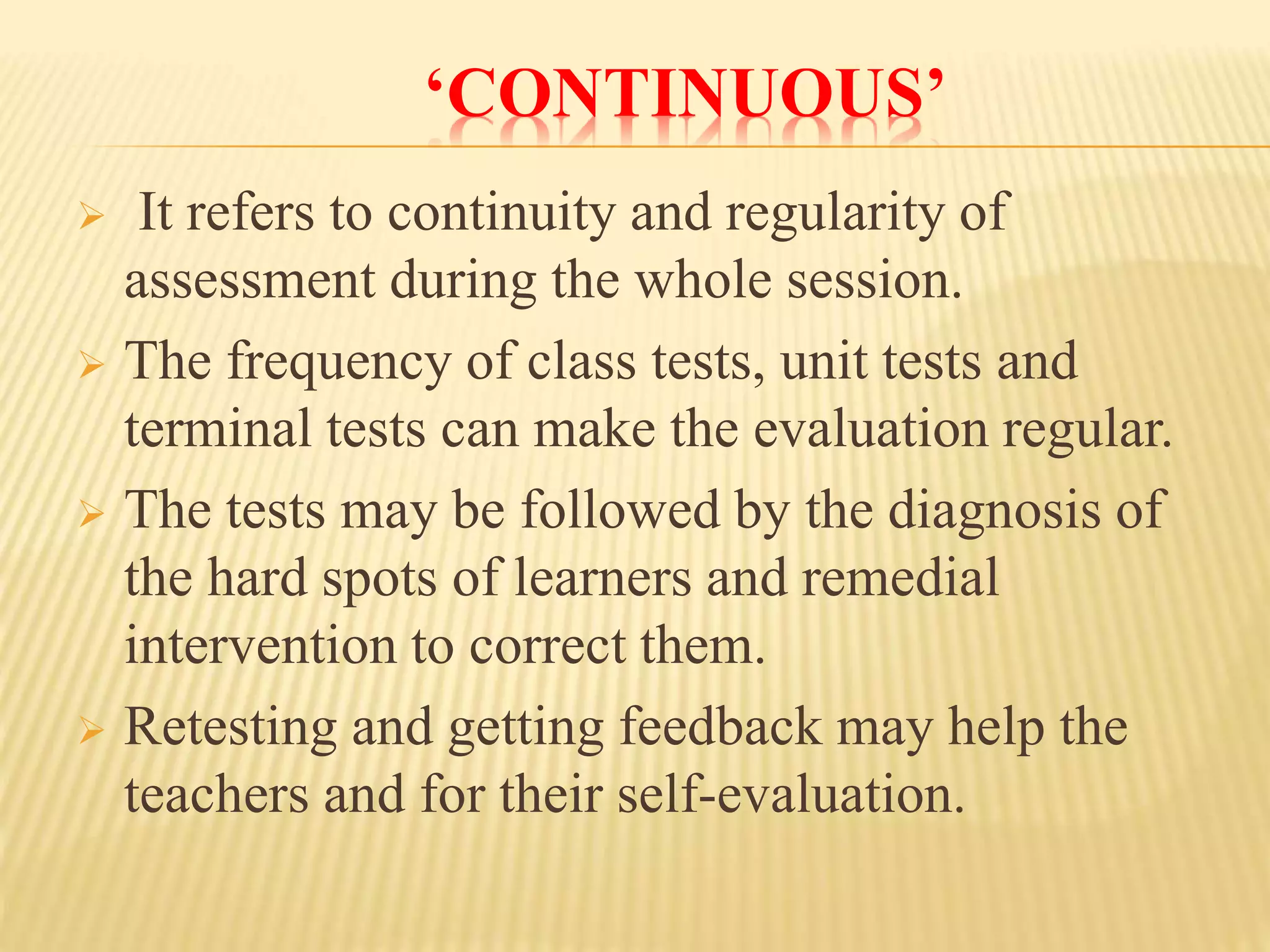 ‘CONTINUOUS’

➢ It refers to continuity and regularity of assessment during the whole session.

➢ The frequency of class tests, unit tests and terminal tests can make the evaluation regular.

➢ The tests may be followed by the diagnosis of the hard spots of learners and remedial intervention to correct them.

➢ Retesting and getting feedback may help the teachers and for their self-evaluation.